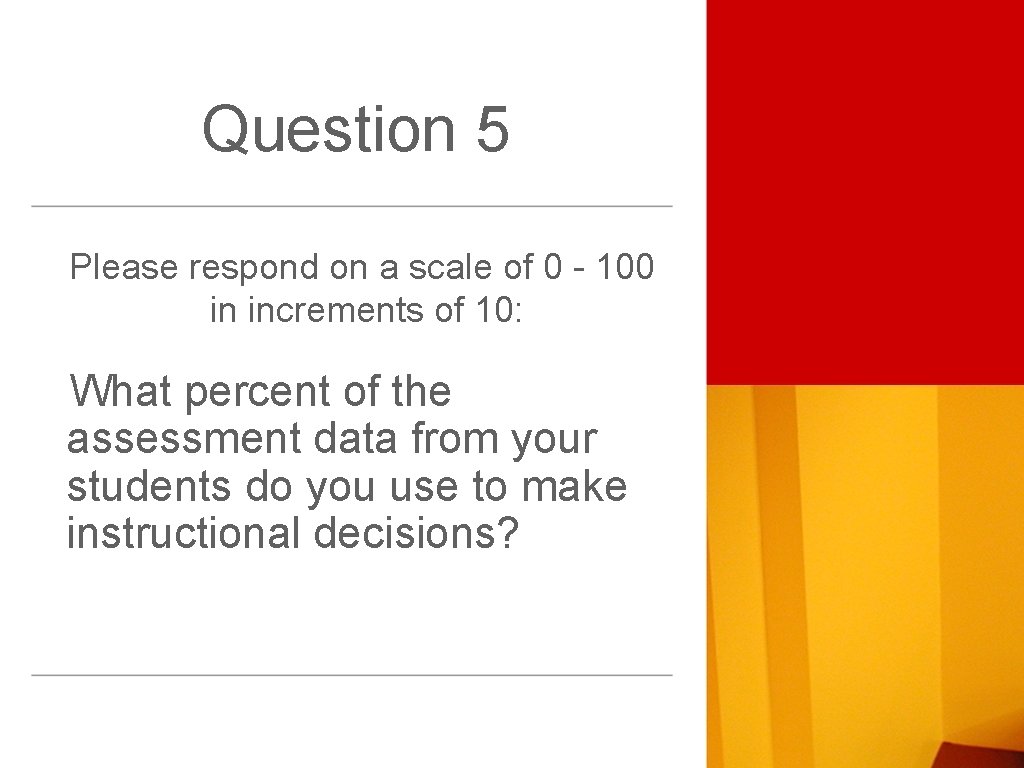 Question 5

Please respond on a scale of 0 - 100 in increments of 10:

What percent of the assessment data from your students do you use to make instructional decisions?